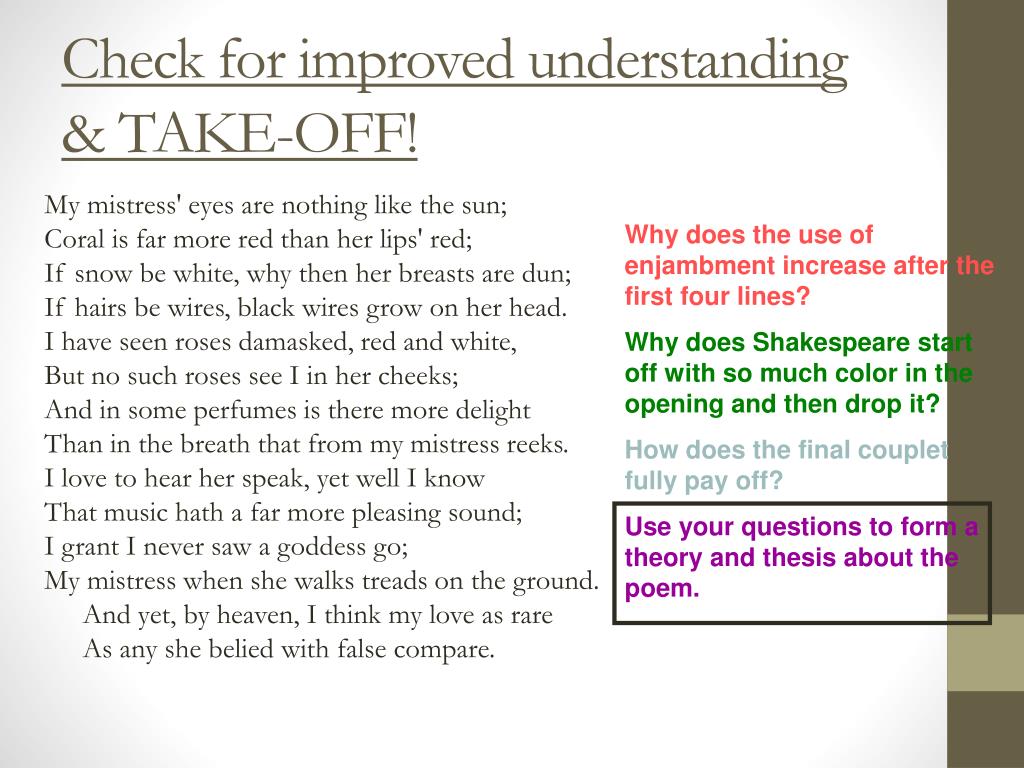 Check for improved understanding & TAKE-OFF!

My mistress' eyes are nothing like the sun;
Coral is far more red than her lips' red;
If snow be white, why then her breasts are dun;
If hairs be wires, black wires grow on her head.
I have seen roses damasked, red and white,
But no such roses see I in her cheeks;
And in some perfumes is there more delight
Than in the breath that from my mistress reeks.
I love to hear her speak, yet well I know
That music hath a far more pleasing sound;
I grant I never saw a goddess go;
My mistress when she walks treads on the ground.
And yet, by heaven, I think my love as rare
As any she belied with false compare.

Why does the use of enjambment increase after the first four lines?

Why does Shakespeare start off with so much color in the opening and then drop it?

How does the final couplet fully pay off?

Use your questions to form a theory and thesis about the poem.